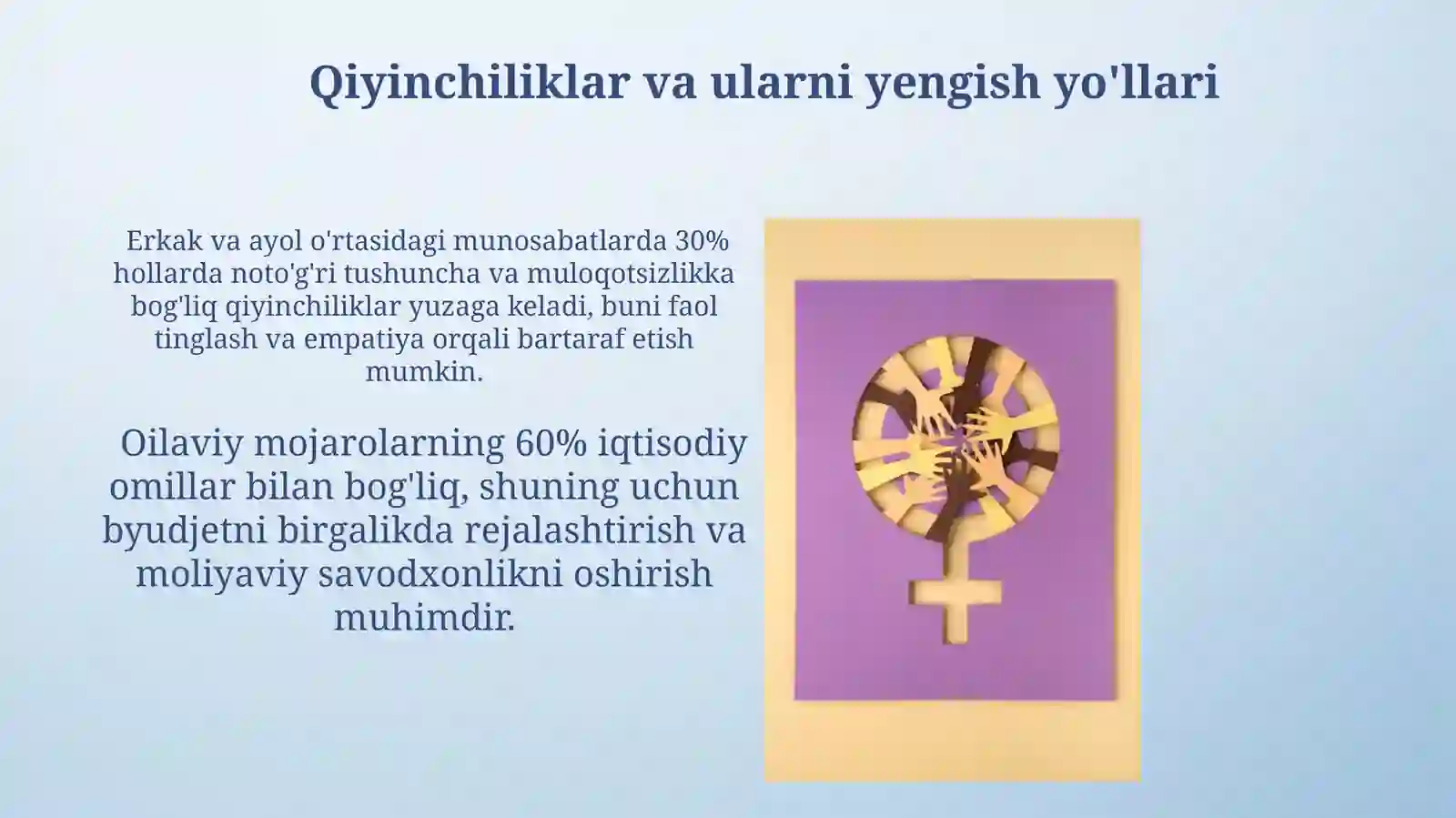 Qiyinchiliklar va ularni yengish yo'llari

Erkak va ayol o'rtasidagi munosabatlarda 30% hollarda noto'g'ri tushuncha va muloqotsizlikka bog'liq qiyinchiliklar yuzaga keladi, buni faol tinglash va empatiya orqali bartaraf etish mumkin.

Oilaviy mojarolarning 60% iqtisodiy omillar bilan bog'liq, shuning uchun byudjetni birgalikda rejalashtirish va moliyaviy savodxonlikni oshirish muhimdir.